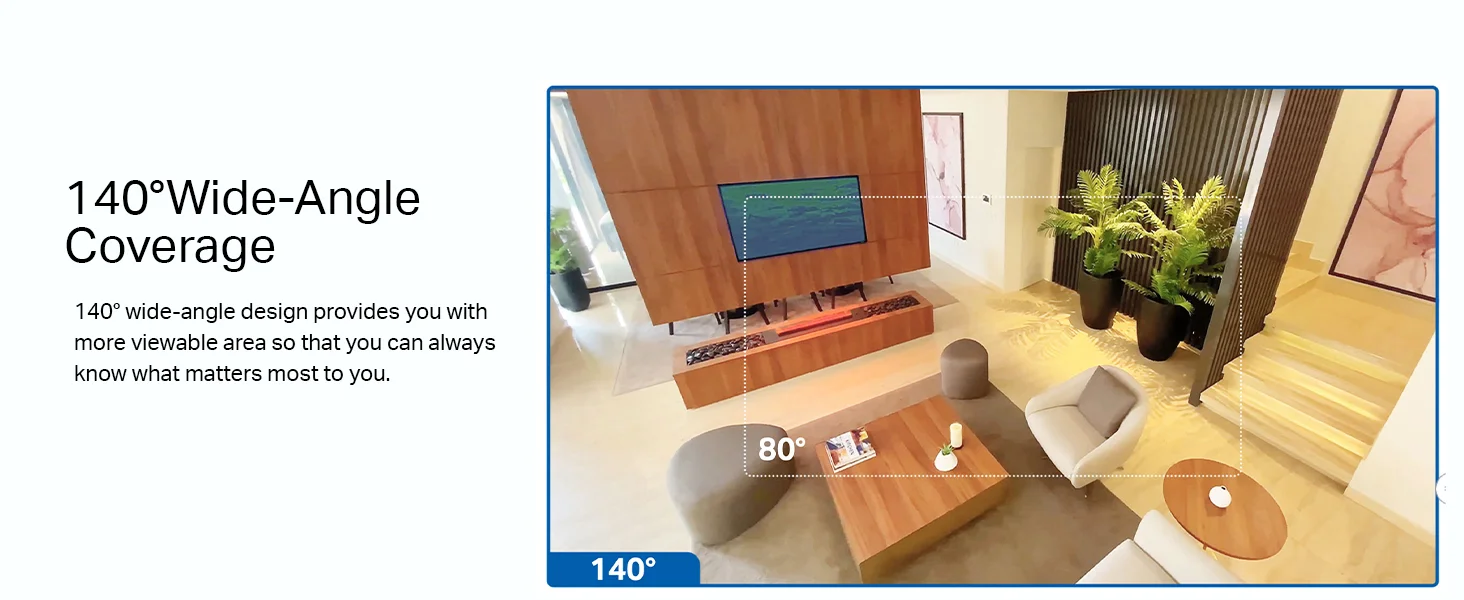 140°Wide-Angle Coverage

140° wide-angle design provides you with more viewable area so that you can always know what matters most to you.

80°

140°